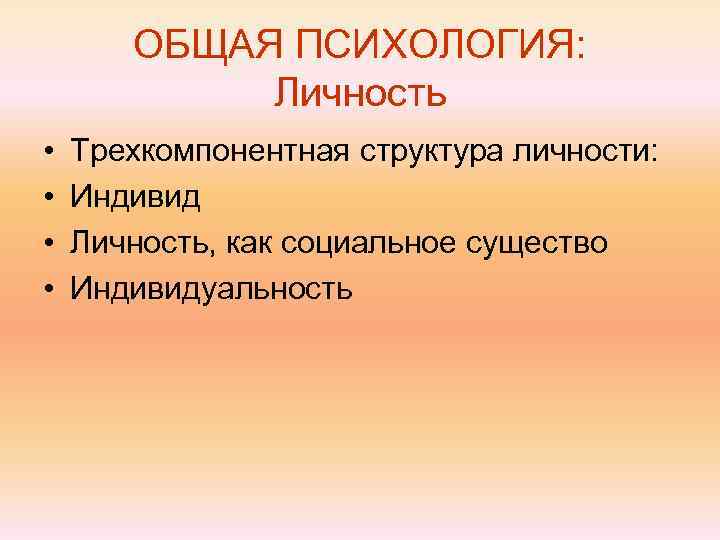 ОБЩАЯ ПСИХОЛОГИЯ:
Личность

• Трехкомпонентная структура личности:
• Индивид
• Личность, как социальное существо
• Индивидуальность